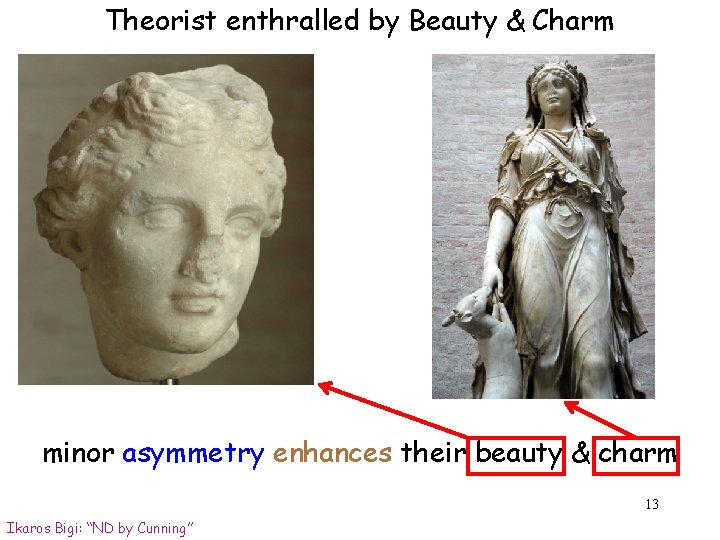 Theorist enthralled by Beauty & Charm

minor asymmetry enhances their beauty & charm

13

Ikaros Bigi: "ND by Cunning"